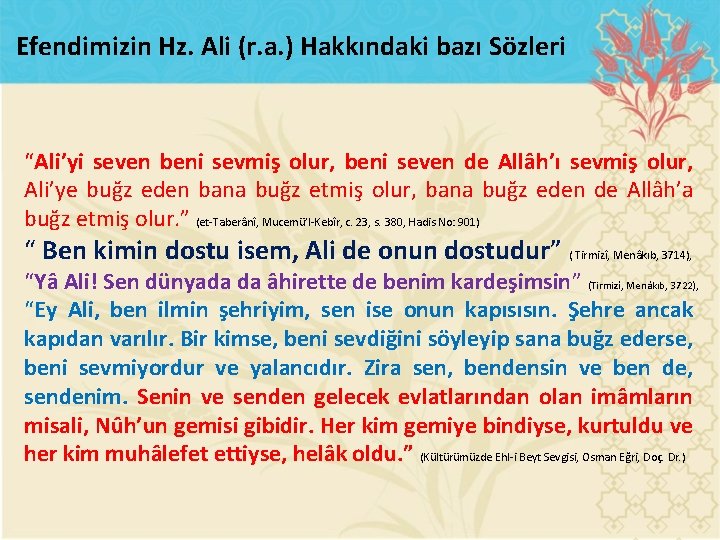 Efendimizin Hz. Ali (r.a.) Hakkındaki bazı Sözleri

"Ali'yi seven beni sevmiş olur, beni seven de Allâh'ı sevmiş olur, Ali'ye buğz eden bana buğz etmiş olur, bana buğz eden de Allâh'a buğz etmiş olur." (et-Taberânî, Mucemü'l-Kebîr, c. 23, s. 380, Hadis No: 901)

" Ben kimin dostu isem, Ali de onun dostudur" (Tirmizî, Menâkıb, 3714),

"Yâ Ali! Sen dünyada da âhirette de benim kardeşimsin" (Tirmizi, Menâkıb, 3722),

"Ey Ali, ben ilmin şehriyim, sen ise onun kapısısın. Şehre ancak kapıdan varılır. Bir kimse, beni sevdiğini söyleyip sana buğz ederse, beni sevmiyordur ve yalancıdır. Zira sen, bendensin ve ben de, sendenim. Senin ve senden gelecek evlatlarından olan imâmların misali, Nûh'un gemisi gibidir. Her kim gemiye bindiyse, kurtuldu ve her kim muhâlefet ettiyse, helâk oldu." (Kültürümüzde Ehl-i Beyt Sevgisi, Osman Eğri, Doç. Dr.)